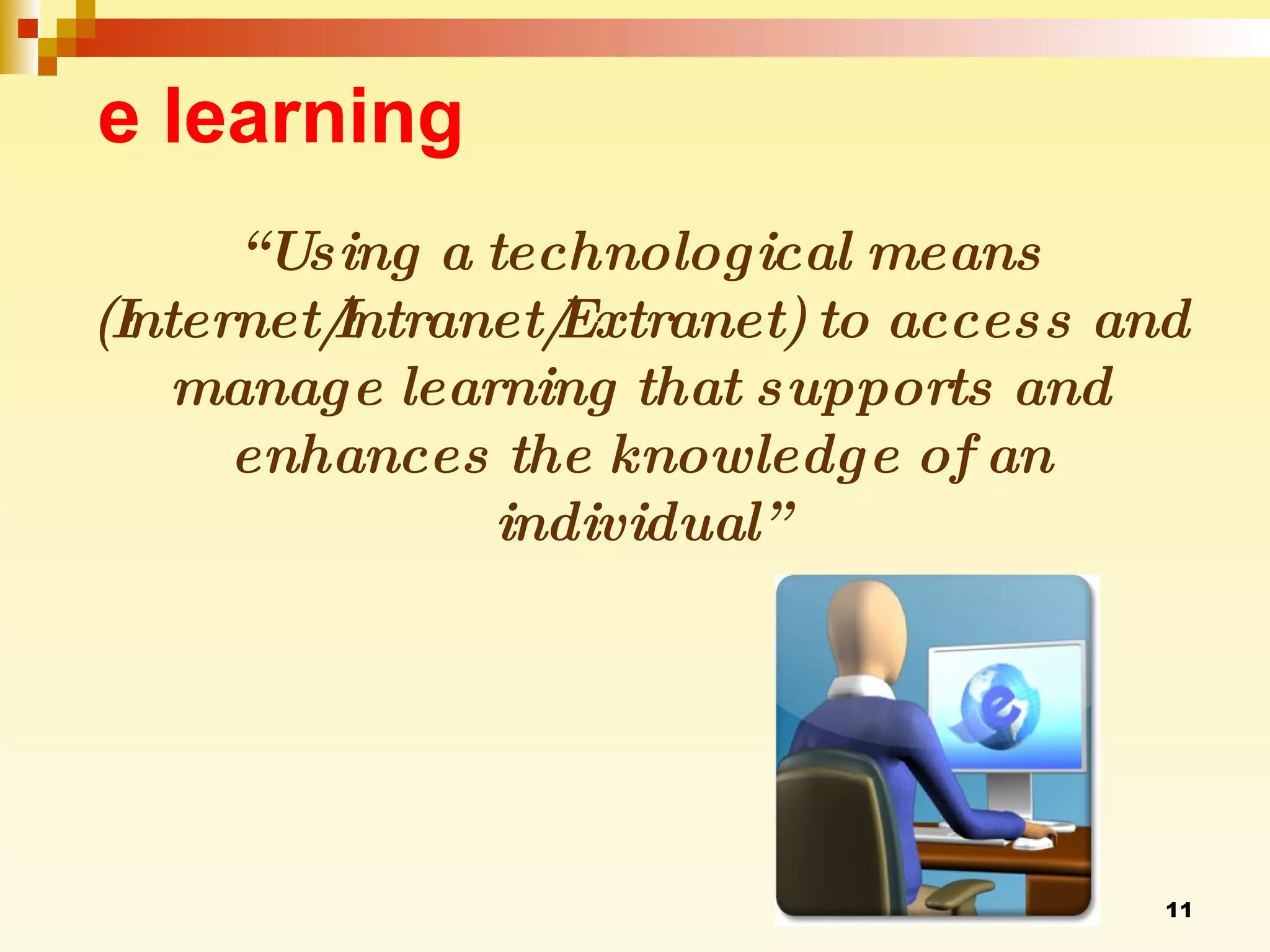 e learning

“Using a technological means (Internet/Intranet/Extranet) to access and manage learning that supports and enhances the knowledge of an individual”

e

11